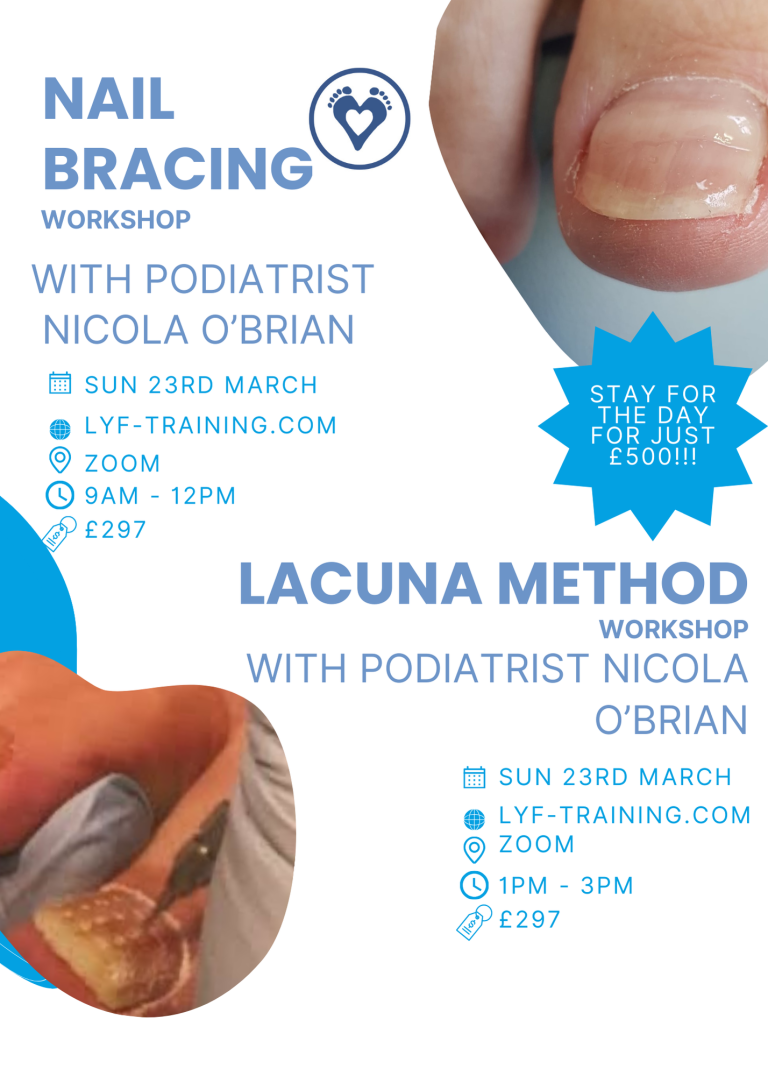 NAIL BRACING
WORKSHOP

WITH PODIATRIST NICOLA O'BRIAN

SUN 23RD MARCH
LYF-TRAINING.COM
ZOOM
9AM - 12PM
£297

STAY FOR THE DAY FOR JUST £500!!!

LACUNA METHOD
WORKSHOP
WITH PODIATRIST NICOLA O'BRIAN

SUN 23RD MARCH
LYF-TRAINING.COM
ZOOM
1PM - 3PM
£297